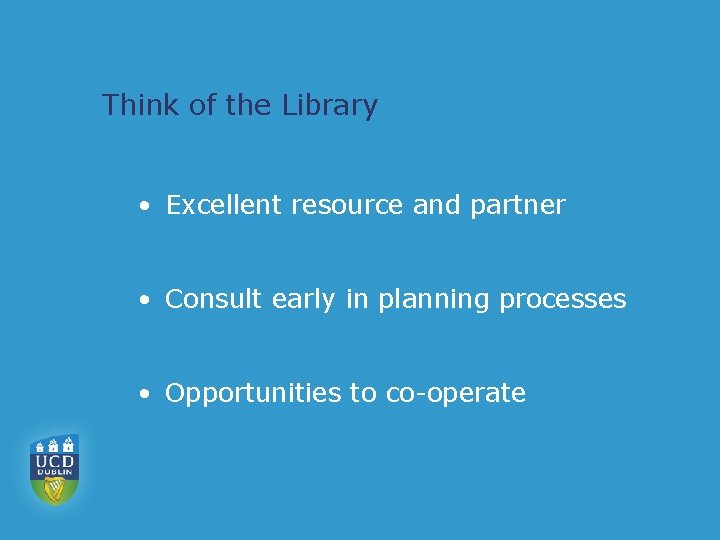 Think of the Library

• Excellent resource and partner

• Consult early in planning processes

• Opportunities to co-operate

UCD DUBLIN